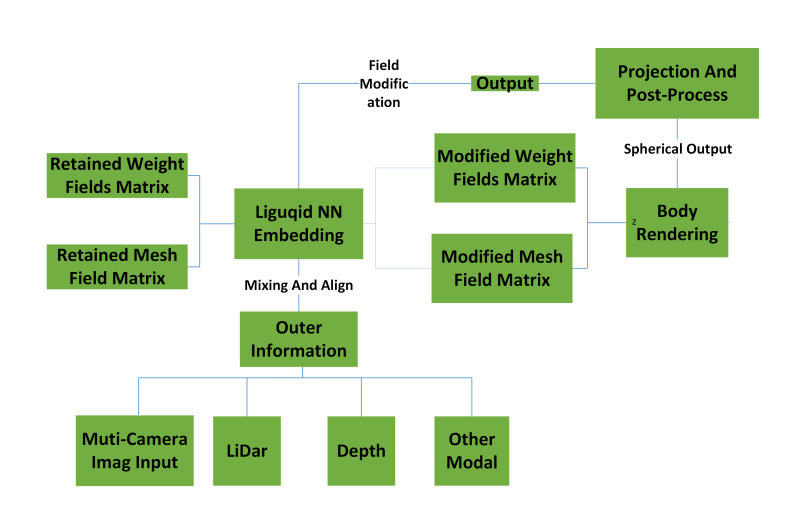 Field Modification

Output

Projection And Post-Process

Spherical Output

Retained Weight Fields Matrix

Retained Mesh Field Matrix

Liguqid NN Embedding

Modified Weight Fields Matrix

Modified Mesh Field Matrix

z

Body Rendering

Mixing And Align

Outer Information

Muti-Camera Imag Input

LiDar

Depth

Other Modal